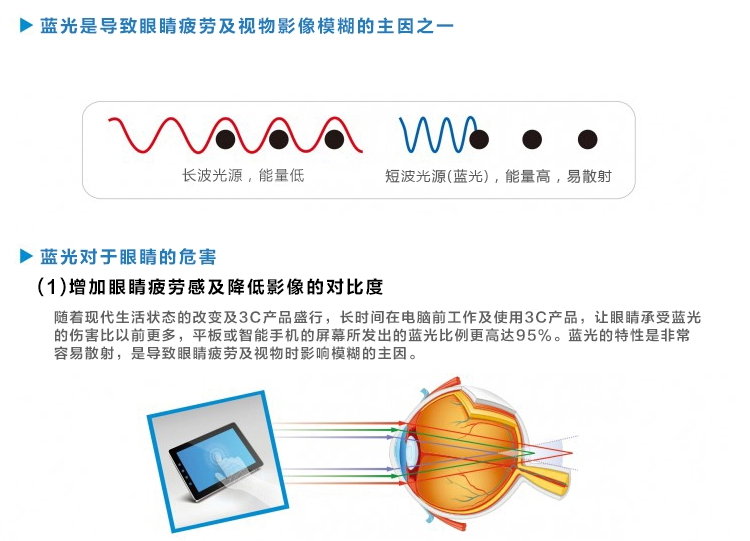 ▶ 蓝光是导致眼睛疲劳及视物影像模糊的主因之一

长波光源，能量低

短波光源(蓝光)，能量高，易散射

▶ 蓝光对于眼睛的危害

(1)增加眼睛疲劳感及降低影像的对比度

随着现代生活状态的改变及3C产品盛行，长时间在电脑前工作及使用3C产品，让眼睛承受蓝光的伤害比以前更多，平板或智能手机的屏幕所发出的蓝光比例更高达95%。蓝光的特性是非常容易散射，是导致眼睛疲劳及视物时影响模糊的主因。